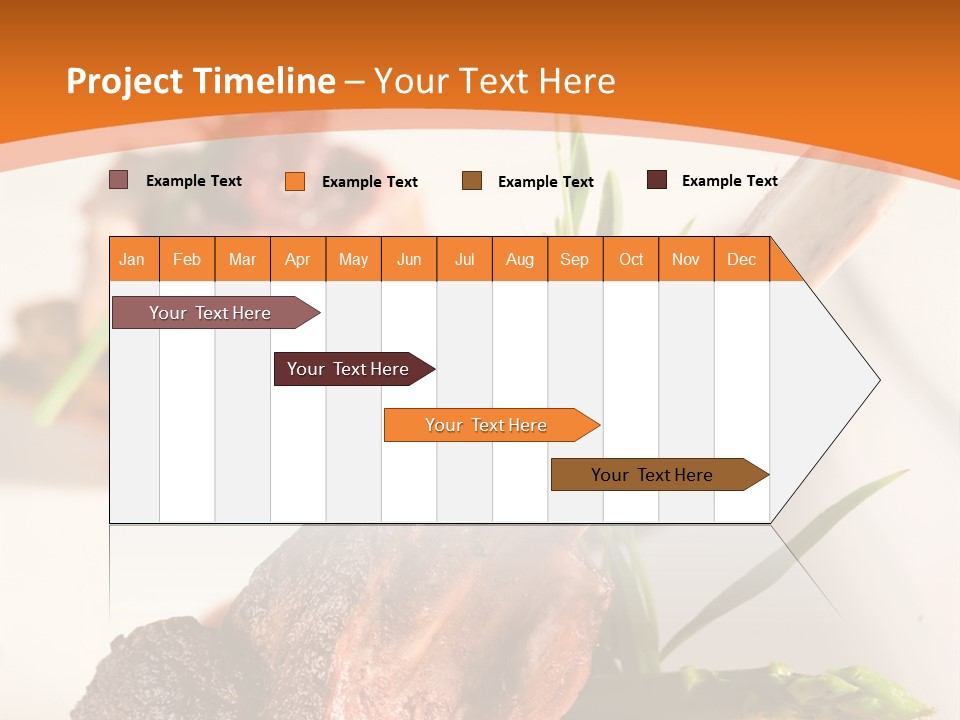 Project Timeline – Your Text Here

Example Text Example Text Example Text Example Text

| Jan | Feb | Mar | Apr | May | Jun | Jul | Aug | Sep | Oct | Nov | Dec |
|---|---|---|---|---|---|---|---|---|---|---|---|

Your Text Here

Your Text Here

Your Text Here

Your Text Here